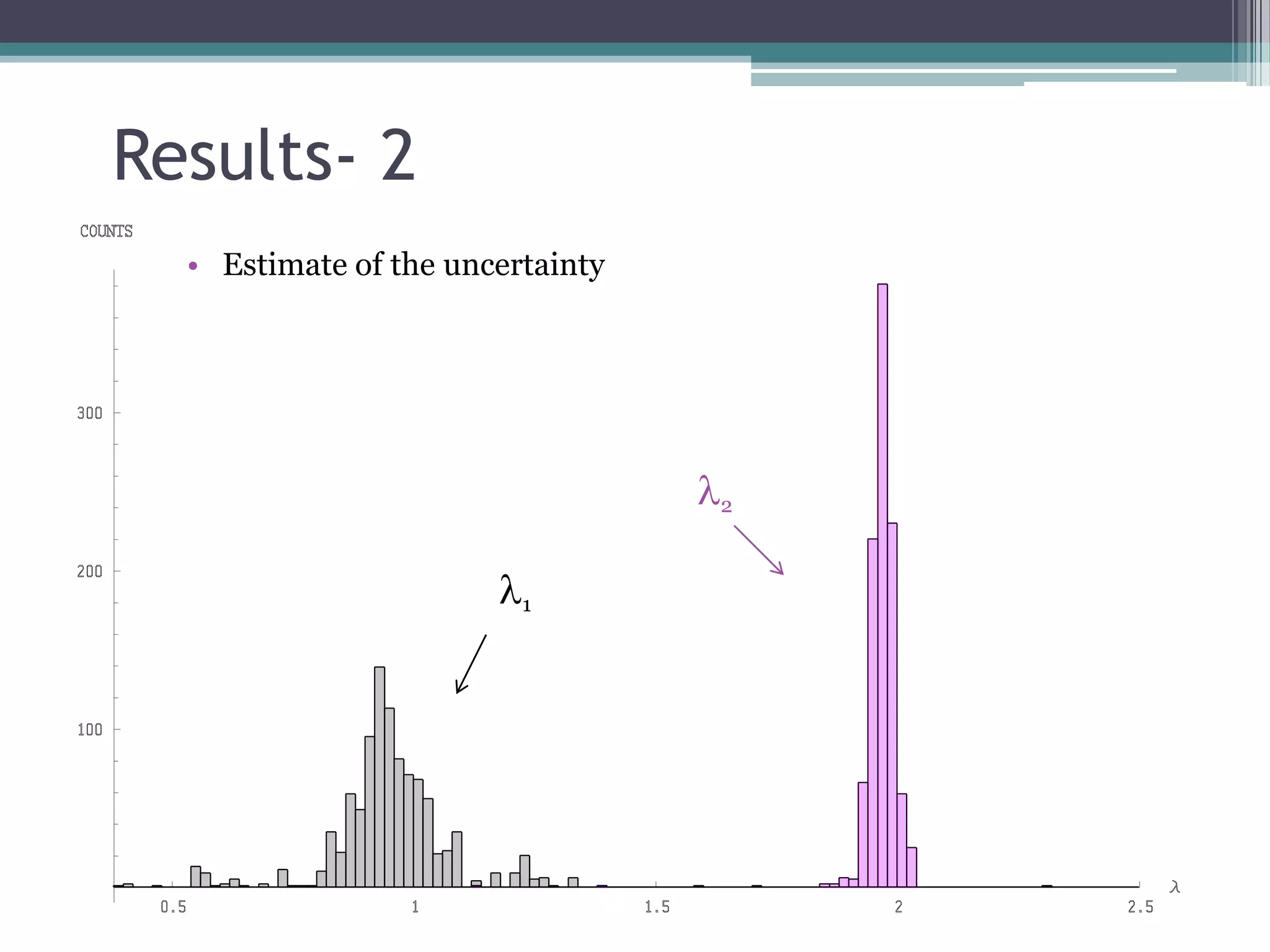 Results- 2

COUNTS

• Estimate of the uncertainty

300

200

100

$\lambda_2$

$\lambda_1$

0.5

1

1.5

2

2.5

$\lambda$